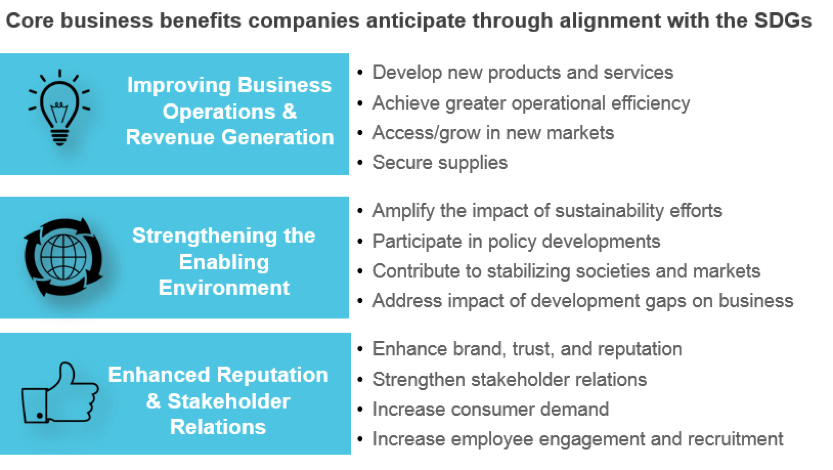 Core business benefits companies anticipate through alignment with the SDGs

Improving Business Operations & Revenue Generation

• Develop new products and services
• Achieve greater operational efficiency
• Access/grow in new markets
• Secure supplies

Strengthening the Enabling Environment

• Amplify the impact of sustainability efforts
• Participate in policy developments
• Contribute to stabilizing societies and markets
• Address impact of development gaps on business

Enhanced Reputation & Stakeholder Relations

• Enhance brand, trust, and reputation
• Strengthen stakeholder relations
• Increase consumer demand
• Increase employee engagement and recruitment